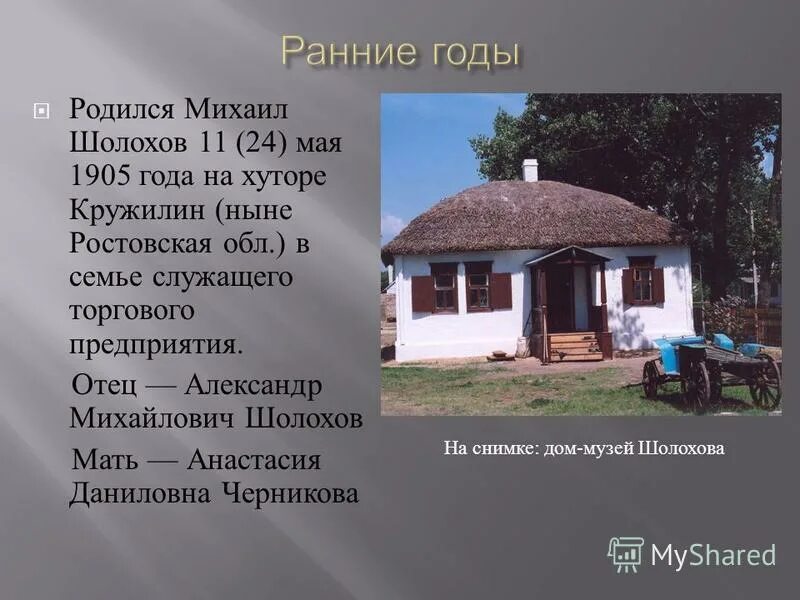 Ранние годы

Родился Михаил Шолохов 11 (24) мая 1905 года на хуторе Кружилин (ныне Ростовская обл.) в семье служащего торгового предприятия.

Отец — Александр Михайлович Шолохов

Мать — Анастасия Даниловна Черникова

На снимке: дом-музей Шолохова

MyShared